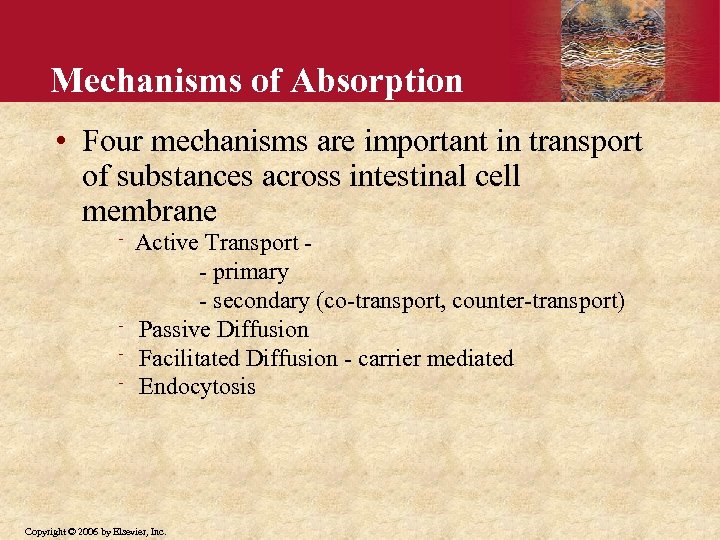 Mechanisms of Absorption

• Four mechanisms are important in transport of substances across intestinal cell membrane

- Active Transport -
- primary
- secondary (co-transport, counter-transport)
- Passive Diffusion
- Facilitated Diffusion - carrier mediated
- Endocytosis

Copyright © 2006 by Elsevier, Inc.